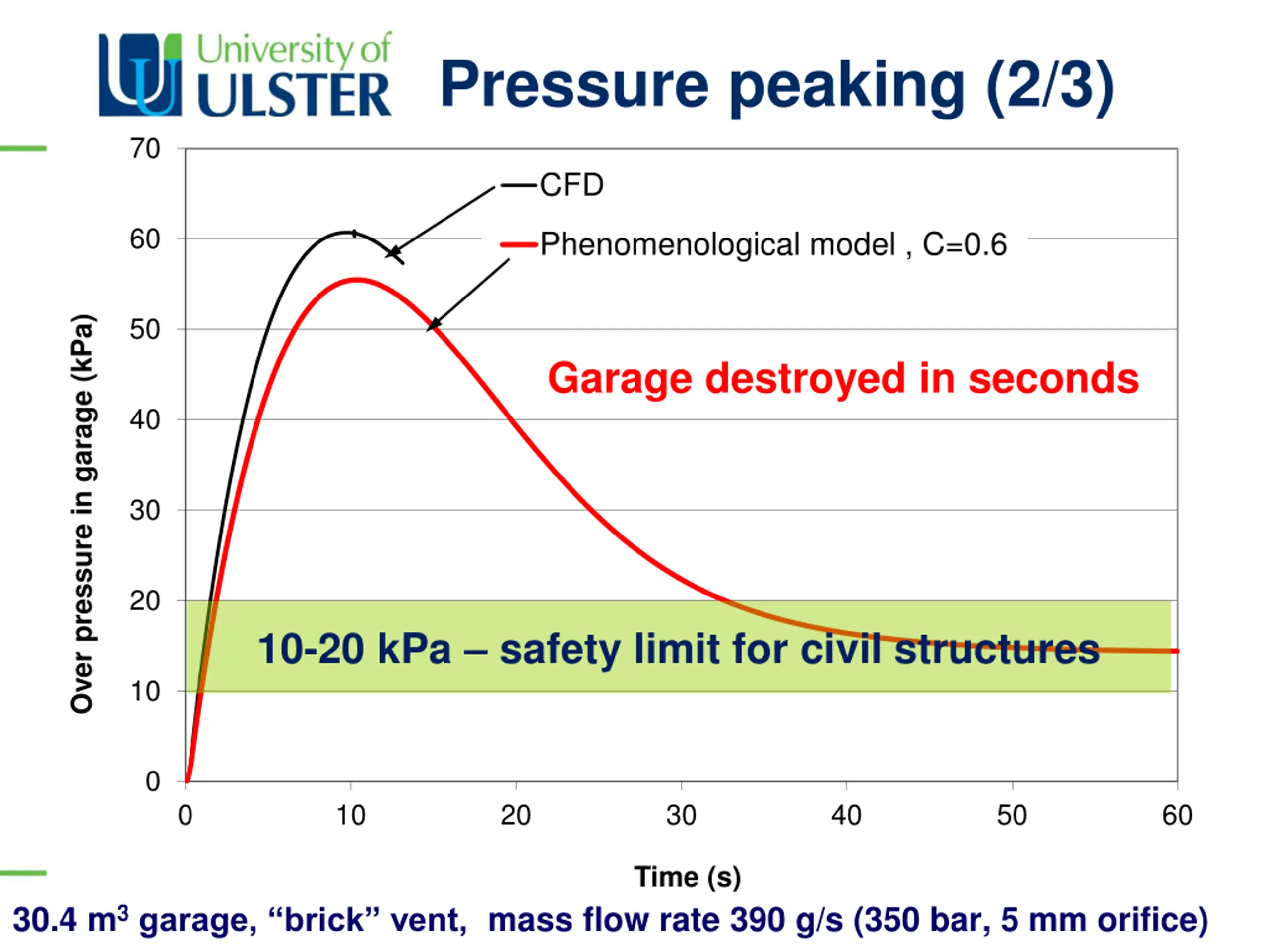 University of ULSTER

Pressure peaking (2/3)

70
60
50
40
30
20
10
0

Over pressure in garage (kPa)

CFD

Phenomenological model , C=0.6

Garage destroyed in seconds

10-20 kPa – safety limit for civil structures

0 10 20 30 40 50 60

Time (s)

30.4 m$^3$ garage, “brick” vent, mass flow rate 390 g/s (350 bar, 5 mm orifice)